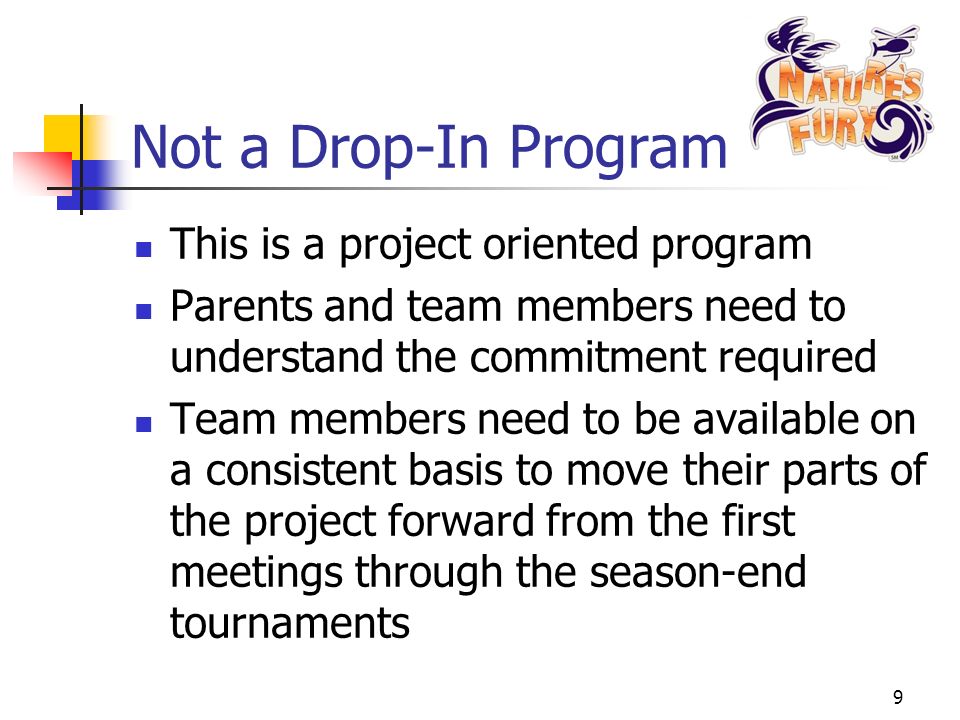 NATURE'S FURY

Not a Drop-In Program

- This is a project oriented program
- Parents and team members need to understand the commitment required
- Team members need to be available on a consistent basis to move their parts of the project forward from the first meetings through the season-end tournaments

9